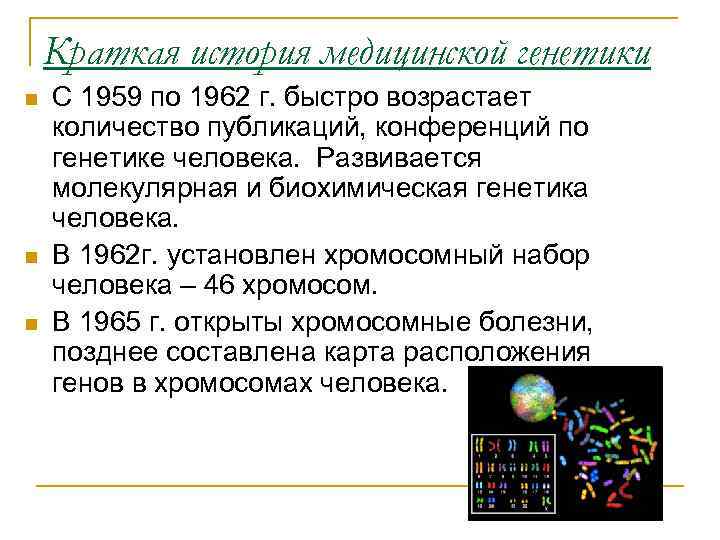 Краткая история медицинской генетики

С 1959 по 1962 г. быстро возрастает количество публикаций, конференций по генетике человека. Развивается молекулярная и биохимическая генетика человека.

В 1962г. установлен хромосомный набор человека – 46 хромосом.

В 1965 г. открыты хромосомные болезни, позднее составлена карта расположения генов в хромосомах человека.